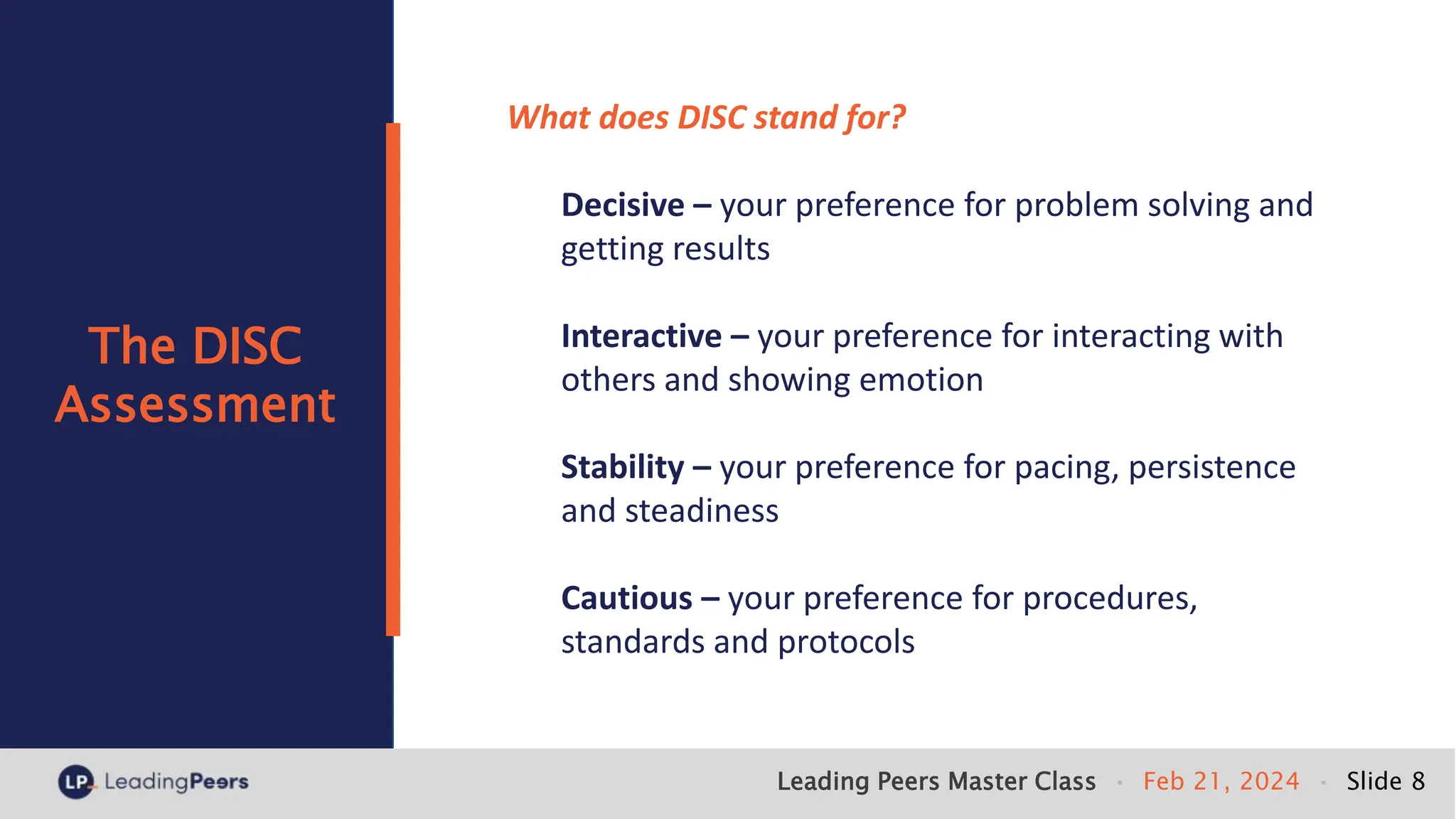 The DISC Assessment

What does DISC stand for?

Decisive – your preference for problem solving and getting results

Interactive – your preference for interacting with others and showing emotion

Stability – your preference for pacing, persistence and steadiness

Cautious – your preference for procedures, standards and protocols

LP LeadingPeers

Leading Peers Master Class · Feb 21, 2024 · Slide 8